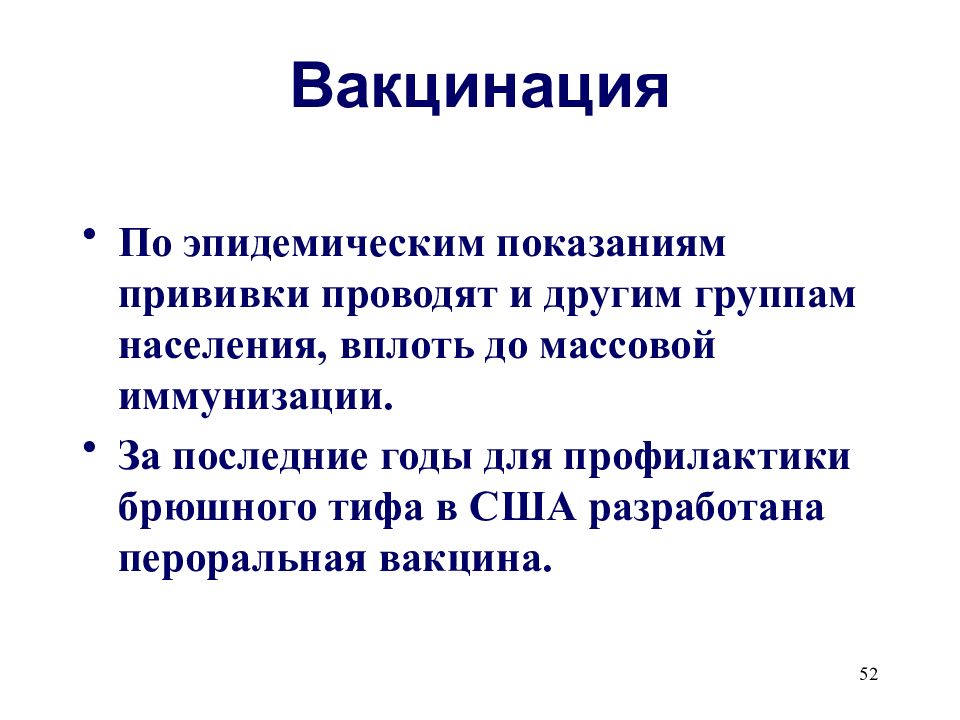 Вакцинация

• По эпидемическим показаниям прививки проводят и другим группам населения, вплоть до массовой иммунизации.

• За последние годы для профилактики брюшного тифа в США разработана пероральная вакцина.

52